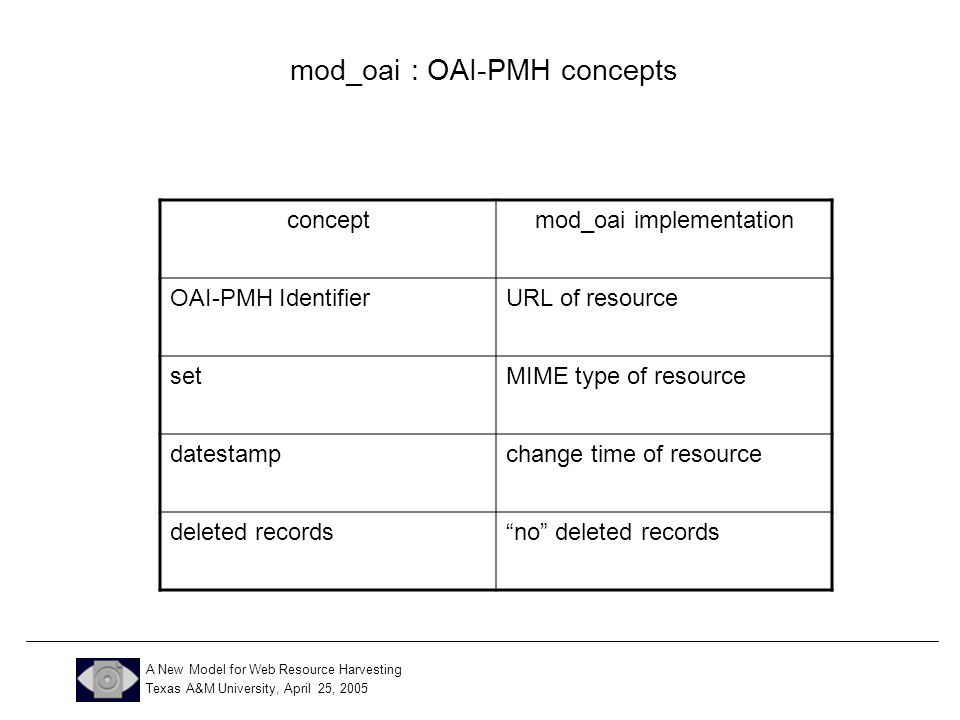 mod_oai : OAI-PMH concepts

| concept | mod_oai implementation |
|---|---|
| OAI-PMH Identifier | URL of resource |
| set | MIME type of resource |
| datestamp | change time of resource |
| deleted records | “no” deleted records |

A New Model for Web Resource Harvesting
Texas A&M University, April 25, 2005